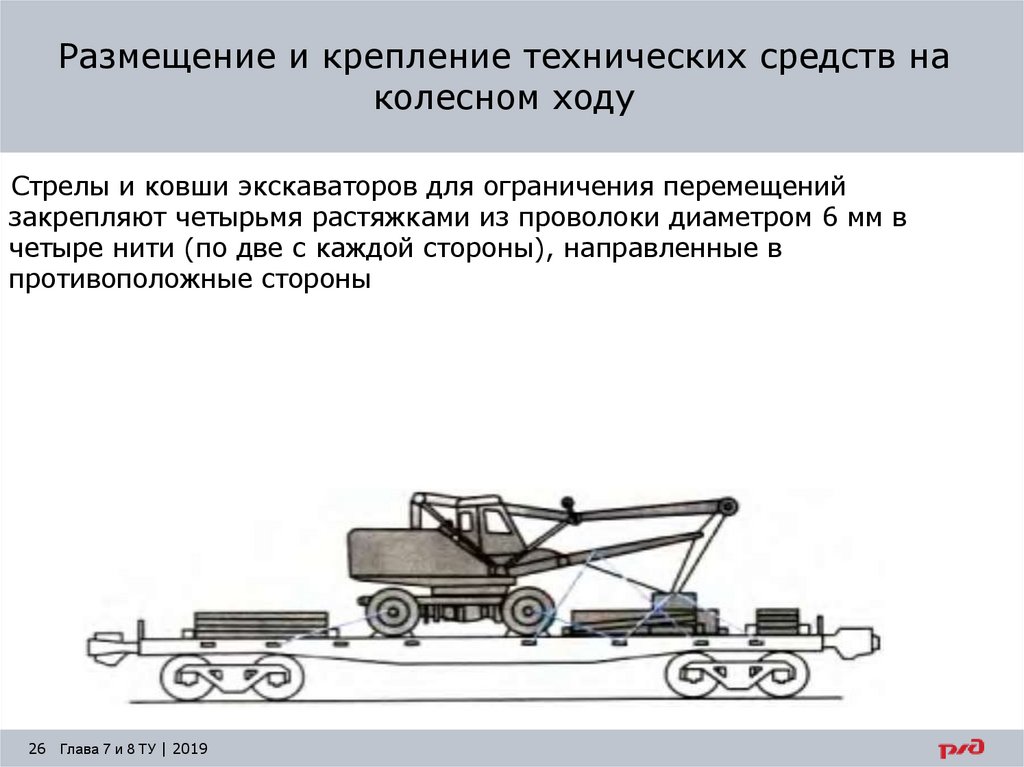 Размещение и крепление технических средств на колесном ходу

Стрелы и ковши экскаваторов для ограничения перемещений закрепляют четырьмя растяжками из проволоки диаметром 6 мм в четыре нити (по две с каждой стороны), направленные в противоположные стороны

26 Глава 7 и 8 ТУ | 2019

РЖД